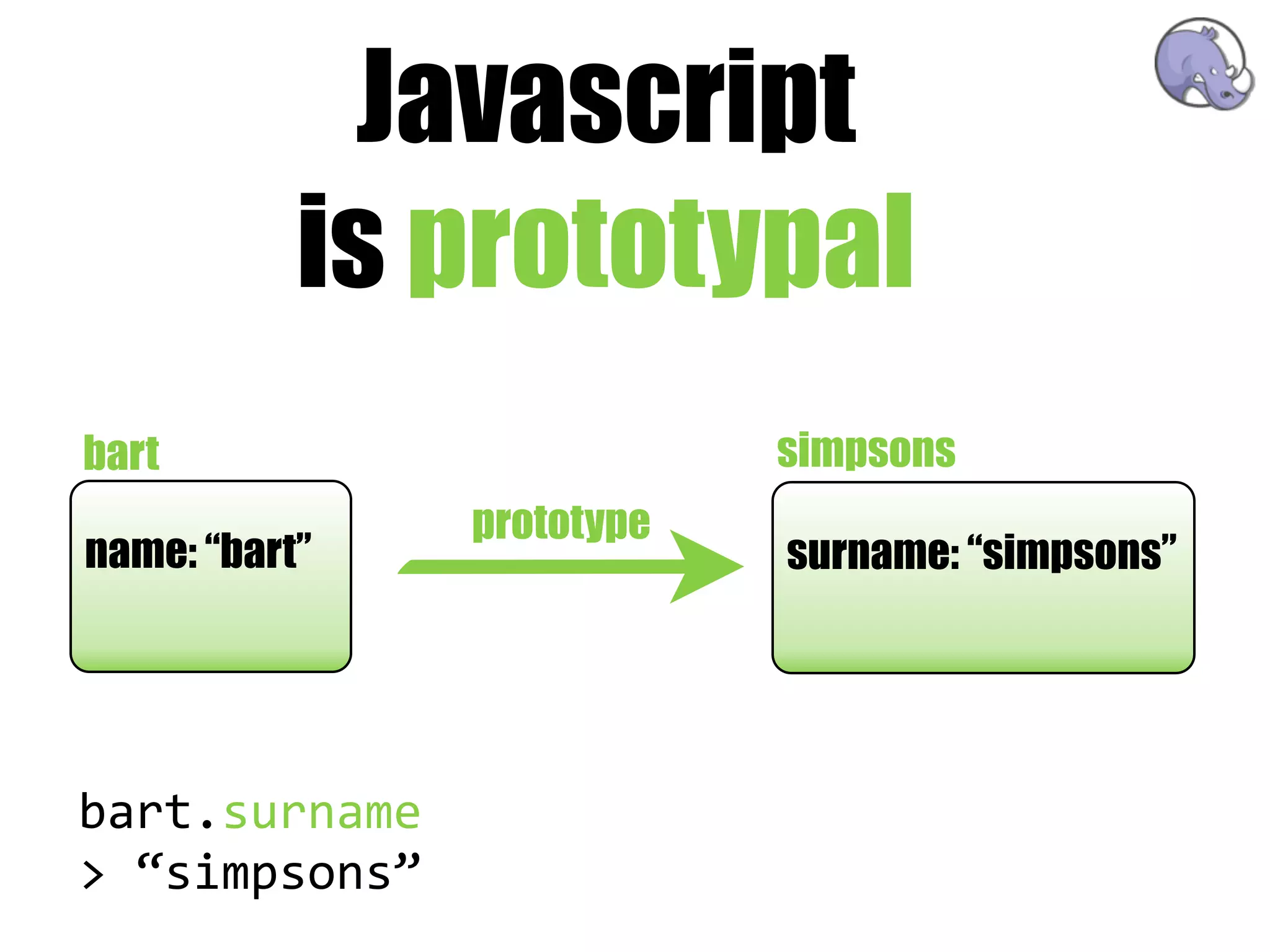 Javascript
is prototypal

bart

name: “bart”

prototype

simpsons

surname: “simpsons”

bart.surname
> “simpsons”